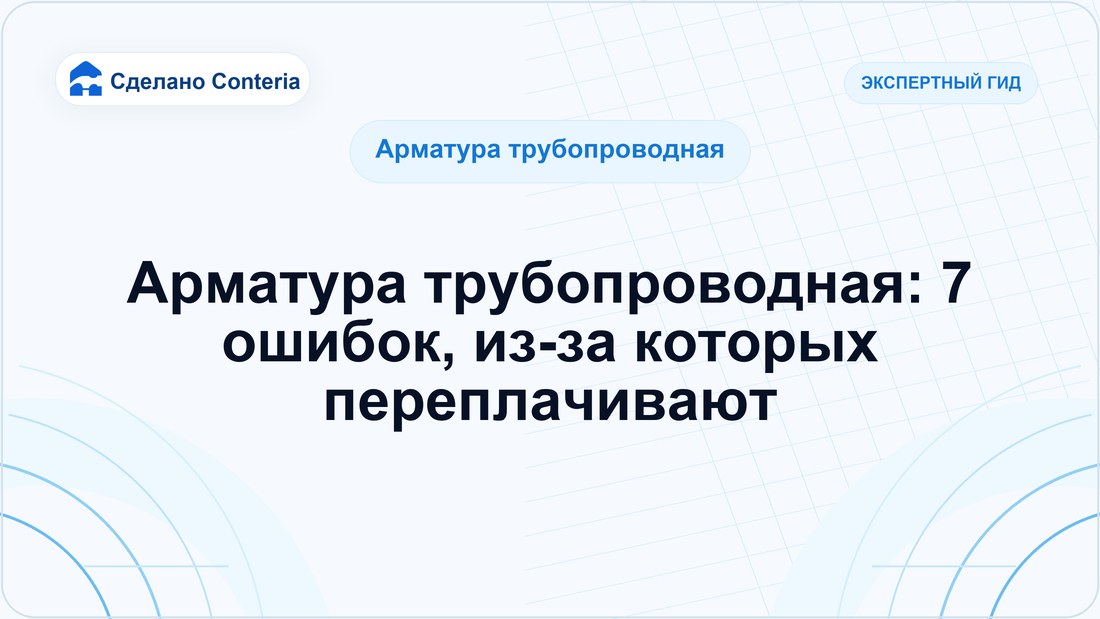 Сделано Conteria

ЭКСПЕРТНЫЙ ГИД

Арматура трубопроводная

Арматура трубопроводная: 7 ошибок, из-за которых переплачивают